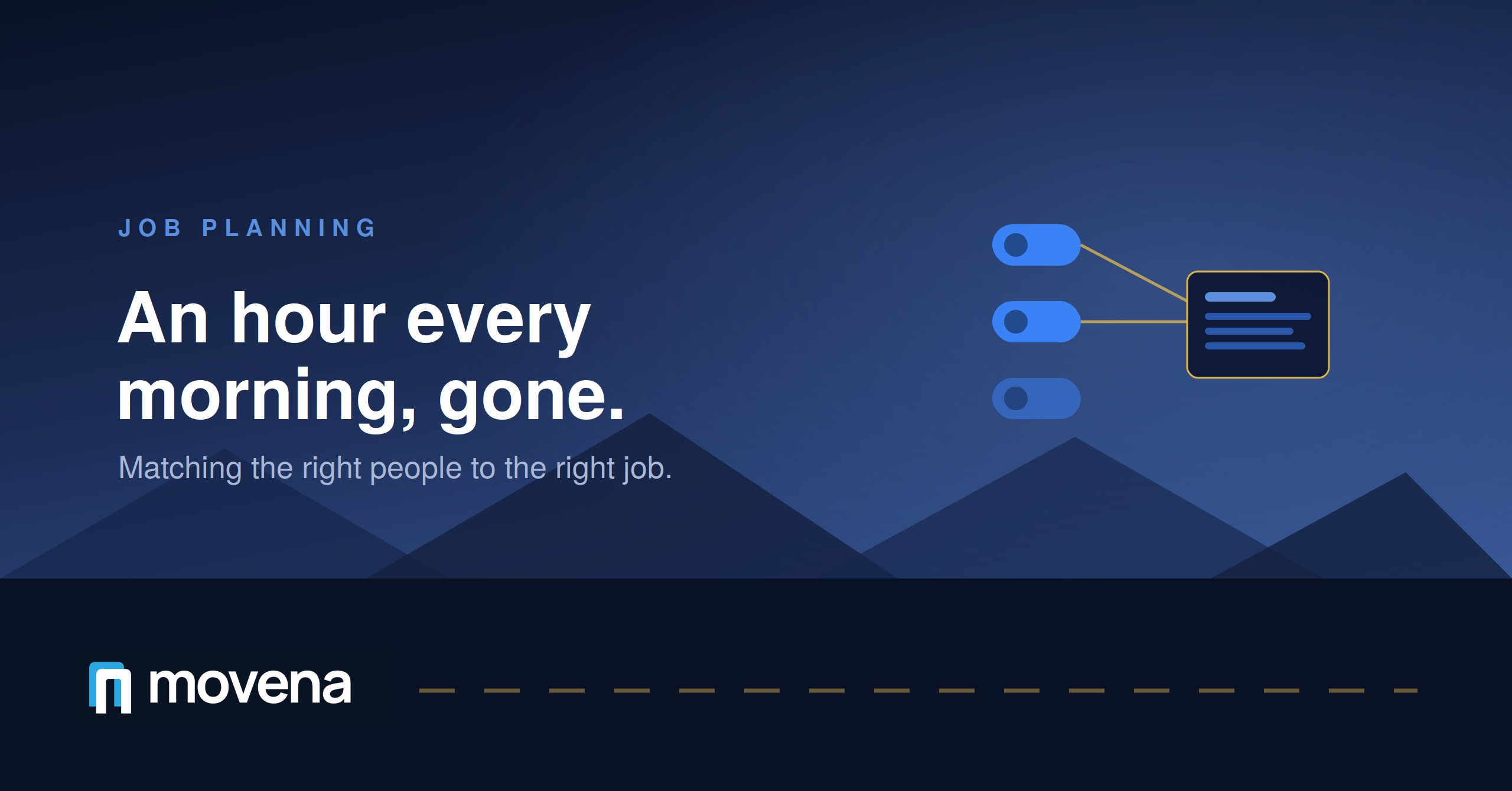 JOB PLANNING

An hour every morning, gone.

Matching the right people to the right job.

movena